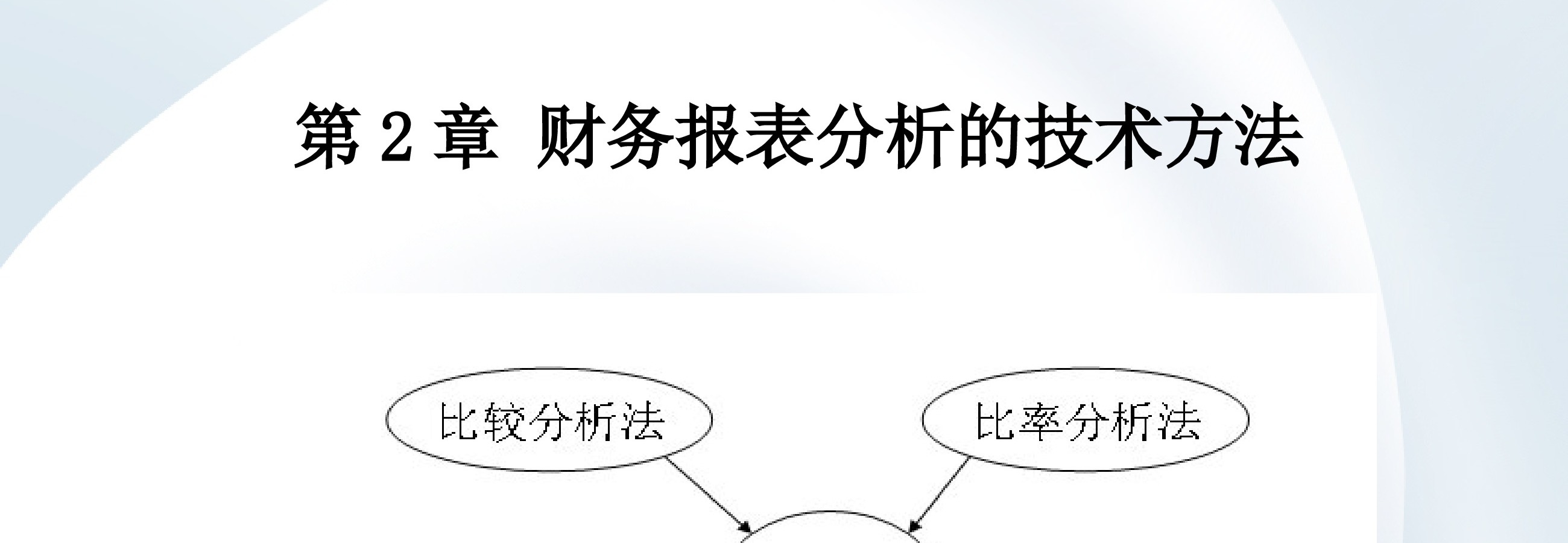 第 2 章 财务报表分析的技术方法

比较分析法

比率分析法